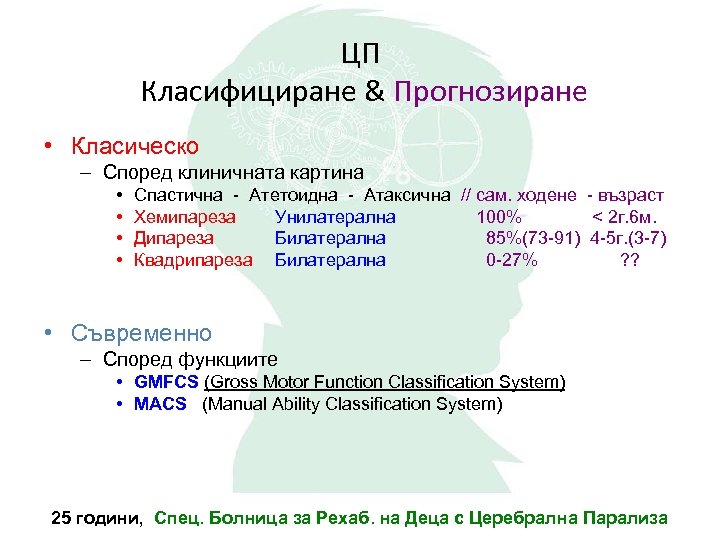 ЦП
Класифициране & Прогнозиране

• Класическо
– Според клиничната картина
• Спастична - Атетоидна - Атаксична // сам. ходене - възраст
• Хемипареза Унилатерална 100% < 2г.6м.
• Дипареза Билатерална 85%(73-91) 4-5г.(3-7)
• Квадрипареза Билатерална 0-27% ??

• Съвременно
– Според функциите
• GMFCS (Gross Motor Function Classification System)
• MACS (Manual Ability Classification System)

25 години, Спец. Болница за Рехаб. на Деца с Церебрална Парализа